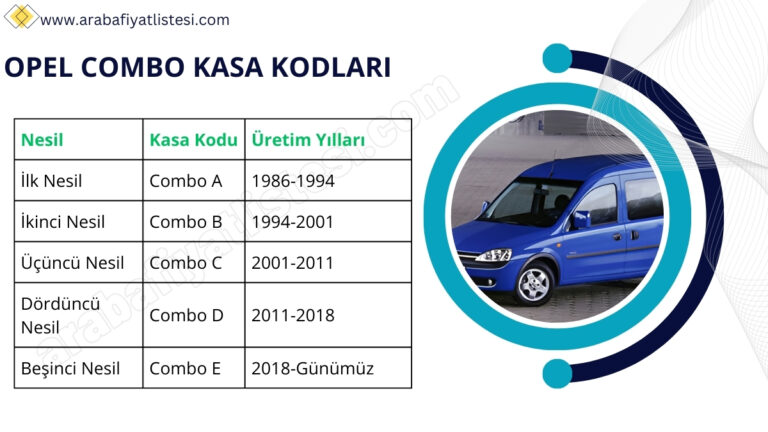 www.arabafiyatlistesi.com

OPEL COMBO KASA KODLARI

| Nesil | Kasa Kodu | Üretim Yılları |
|---|---|---|
| İlk Nesil | Combo A | 1986-1994 |
| İkinci Nesil | Combo B | 1994-2001 |
| Üçüncü Nesil | Combo C | 2001-2011 |
| Dördüncü Nesil | Combo D | 2011-2018 |
| Beşinci Nesil | Combo E | 2018-Günümüz |

arabafiyatlistesi.com